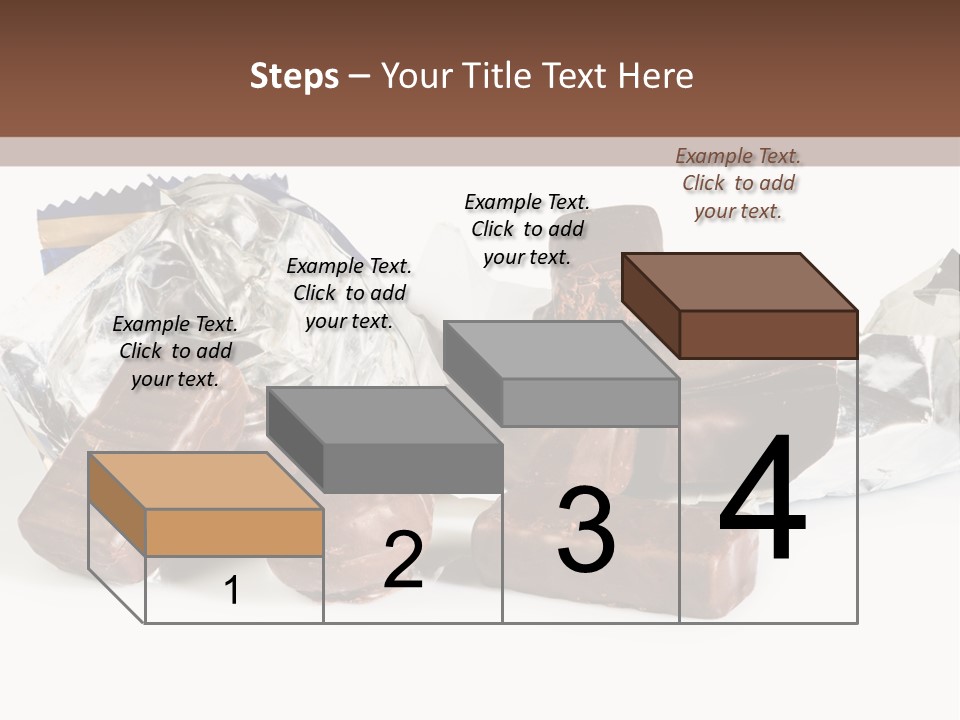 Steps – Your Title Text Here

Example Text. Click to add your text.

Example Text. Click to add your text.

Example Text. Click to add your text.

Example Text. Click to add your text.

1

2

3

4